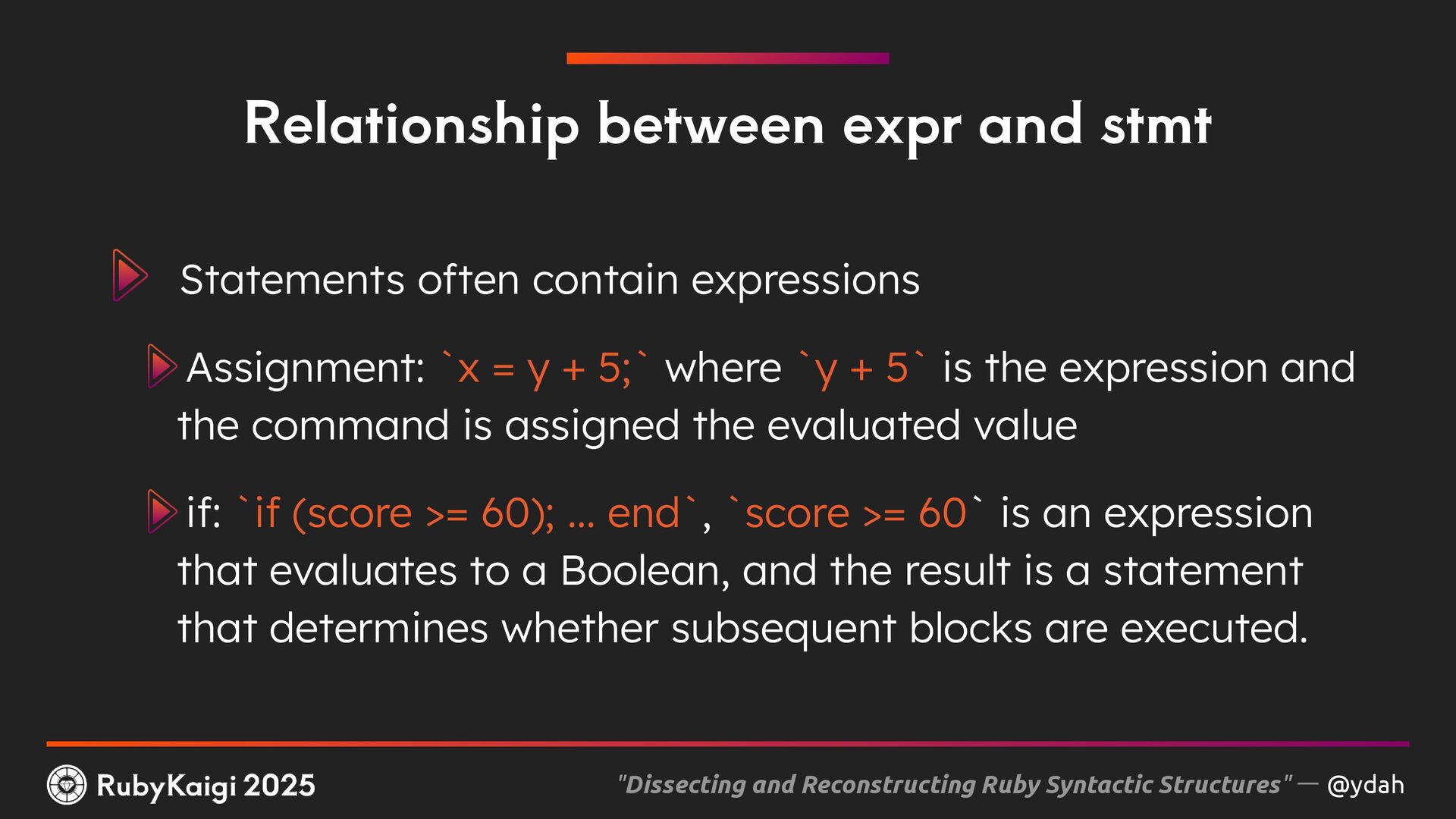 Relationship between expr and stmt

Statements often contain expressions

Assignment: `x = y + 5;` where `y + 5` is the expression and the command is assigned the evaluated value

if: `if (score >= 60); ... end`, `score >= 60` is an expression that evaluates to a Boolean, and the result is a statement that determines whether subsequent blocks are executed.

RubyKaigi 2025

"Dissecting and Reconstructing Ruby Syntactic Structures" — @ydah